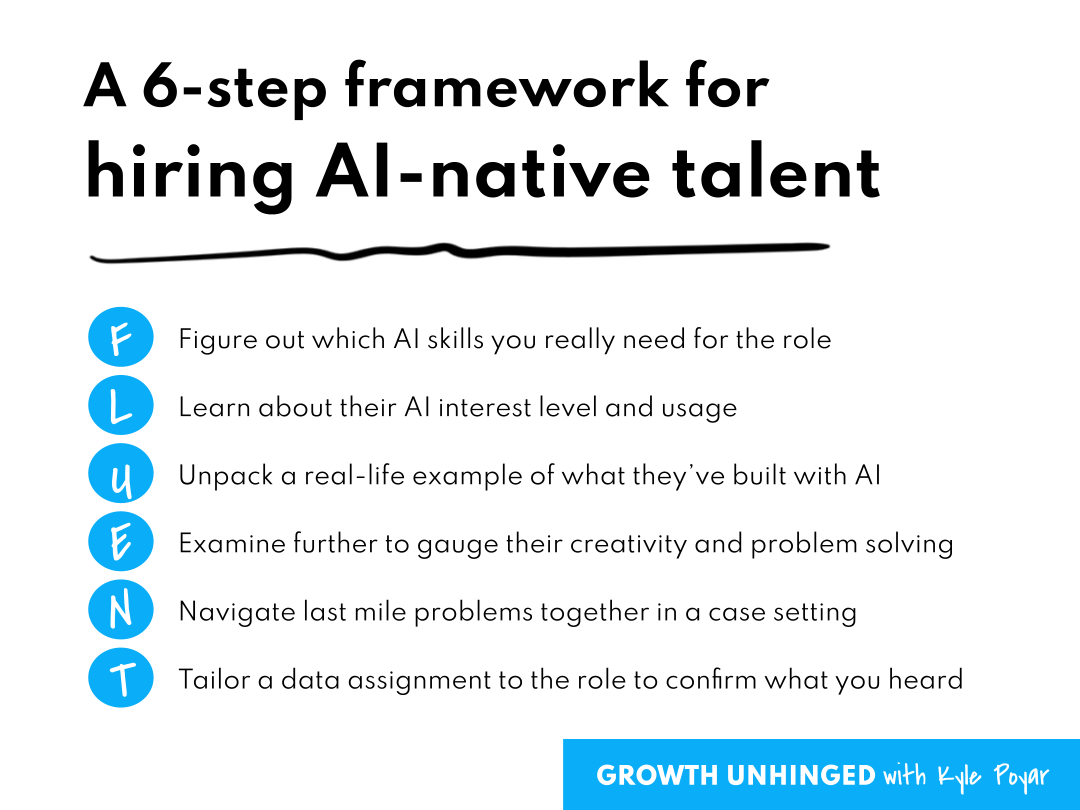 A 6-step framework for hiring AI-native talent

F Figure out which AI skills you really need for the role

L Learn about their AI interest level and usage

U Unpack a real-life example of what they've built with AI

E Examine further to gauge their creativity and problem solving

N Navigate last mile problems together in a case setting

T Tailor a data assignment to the role to confirm what you heard

GROWTH UNHINGED with Kyle Poyar